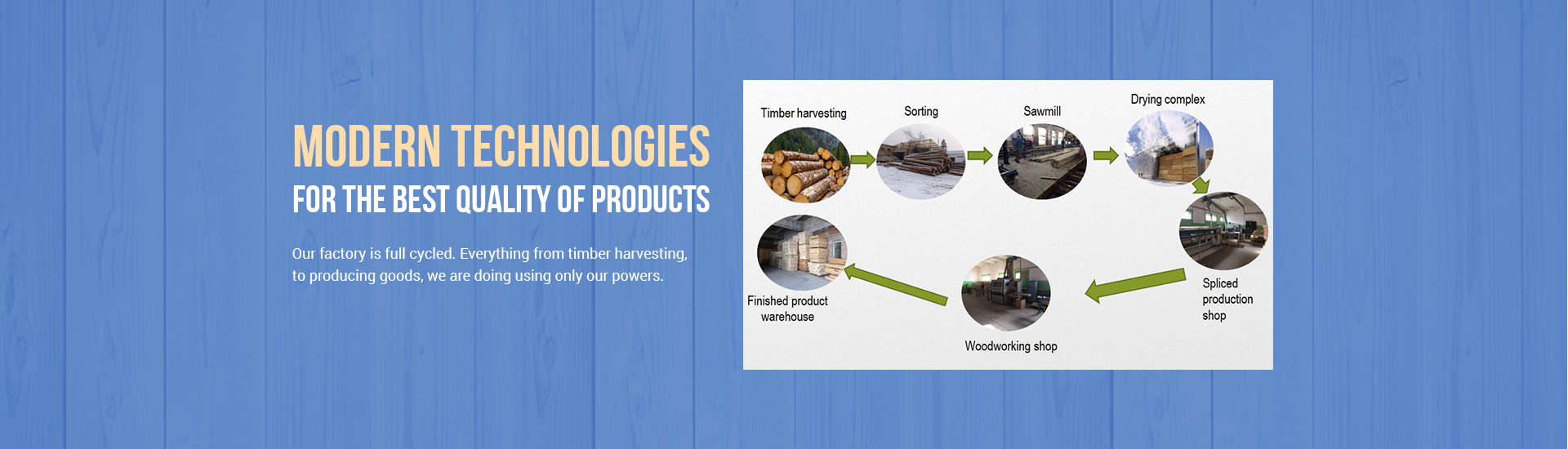 MODERN TECHNOLOGIES
FOR THE BEST QUALITY OF PRODUCTS

Our factory is full cycled. Everything from timber harvesting, to producing goods, we are doing using only our powers.

Timber harvesting

Sorting

Sawmill

Drying complex

Spliced production shop

Woodworking shop

Finished product warehouse